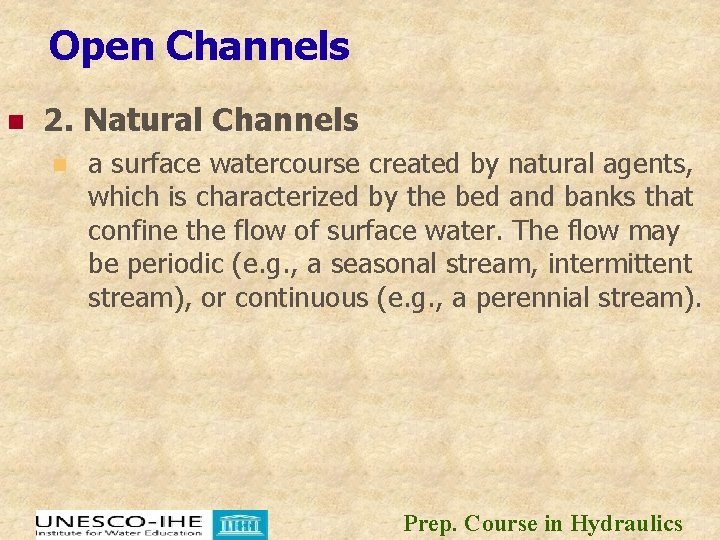 Open Channels

2. Natural Channels

a surface watercourse created by natural agents, which is characterized by the bed and banks that confine the flow of surface water. The flow may be periodic (e.g., a seasonal stream, intermittent stream), or continuous (e.g., a perennial stream).

UNESCO-IHE
Institute for Water Education

Prep. Course in Hydraulics